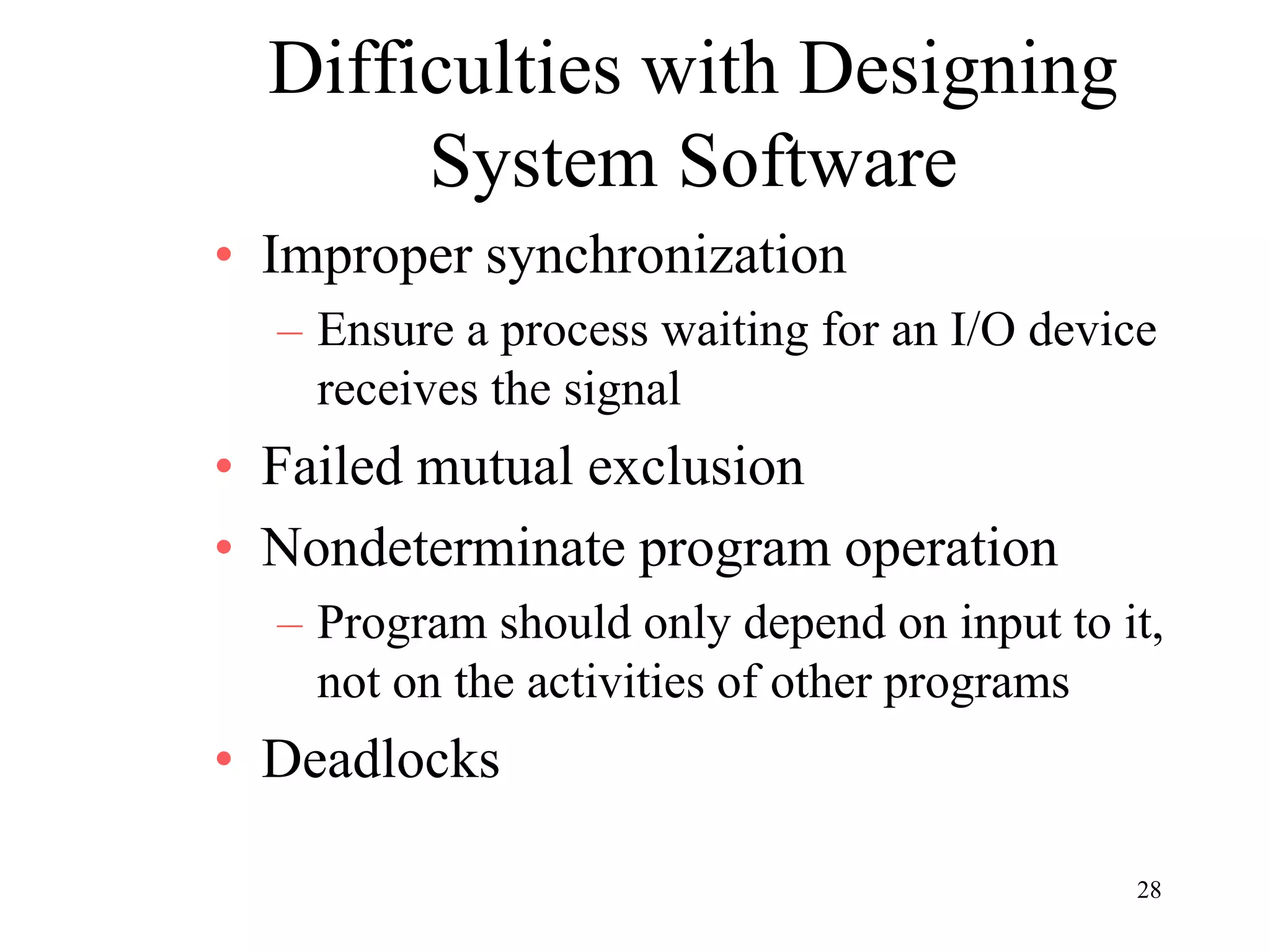 Difficulties with Designing System Software

• Improper synchronization
– Ensure a process waiting for an I/O device receives the signal
• Failed mutual exclusion
• Nondeterminate program operation
– Program should only depend on input to it, not on the activities of other programs
• Deadlocks

28